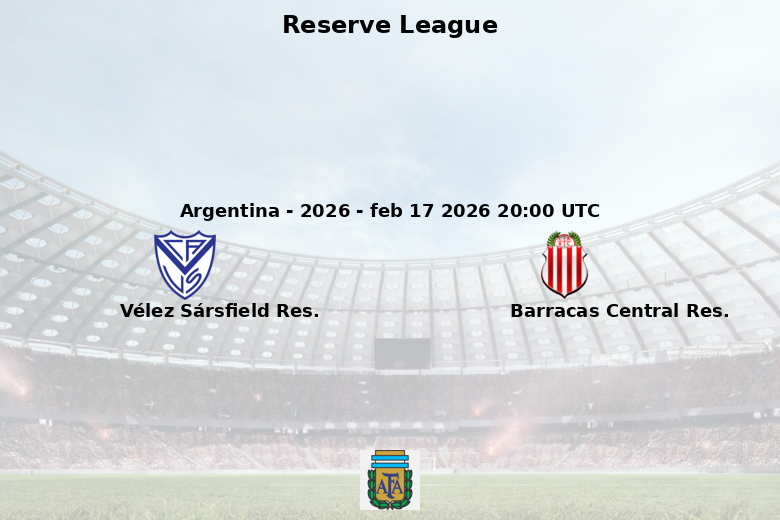 Reserve League

Argentina - 2026 - feb 17 2026 20:00 UTC

Vélez Sársfield Res.

Barracas Central Res.

AFA